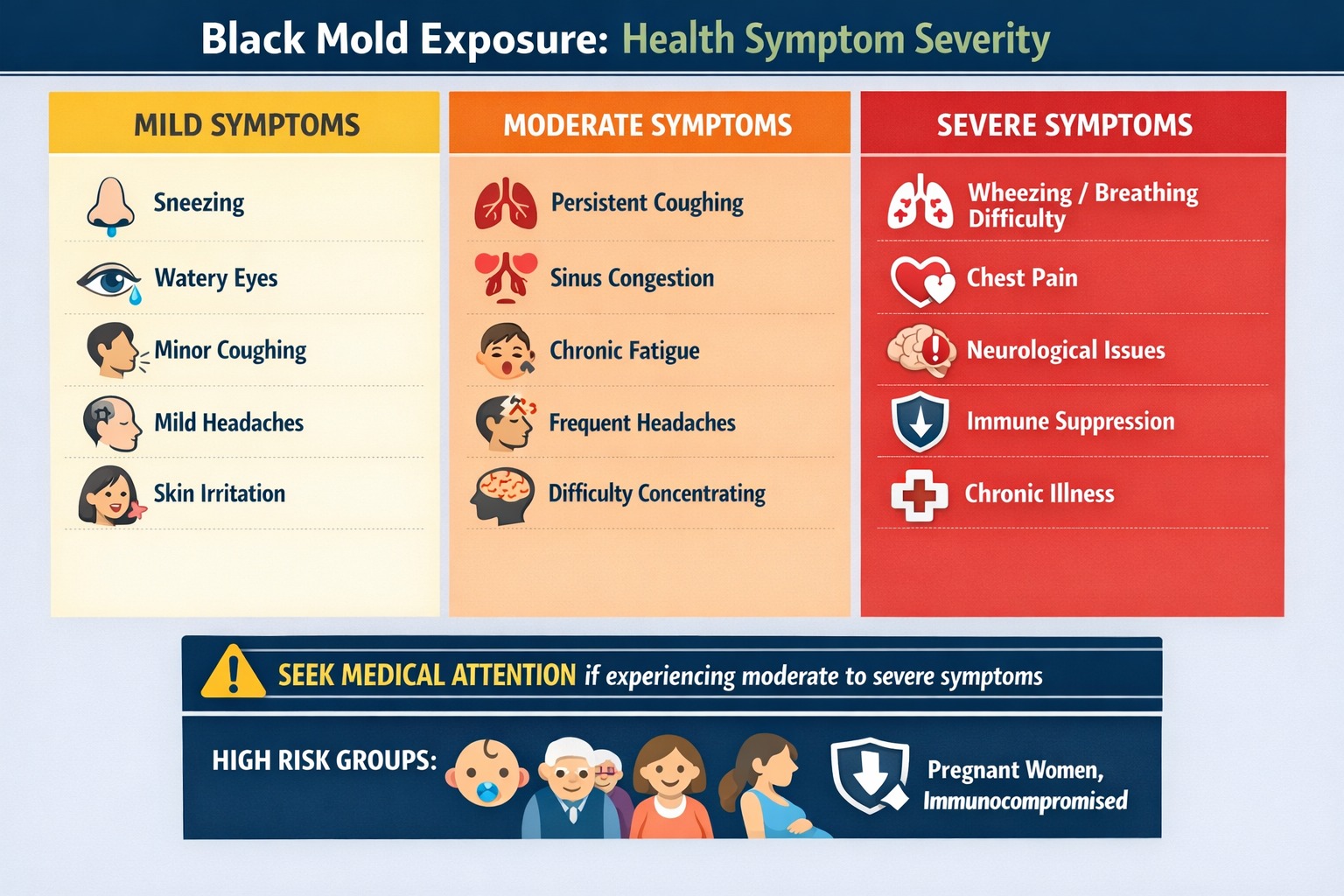 Black Mold Exposure: Health Symptom Severity

MILD SYMPTOMS

Sneezing

Watery Eyes

Minor Coughing

Mild Headaches

Skin Irritation

MODERATE SYMPTOMS

Persistent Coughing

Sinus Congestion

Chronic Fatigue

Frequent Headaches

Difficulty Concentrating

SEVERE SYMPTOMS

Wheezing / Breathing Difficulty

Chest Pain

Neurological Issues

Immune Suppression

Chronic Illness

SEEK MEDICAL ATTENTION if experiencing moderate to severe symptoms

HIGH RISK GROUPS:

Pregnant Women, Immunocompromised